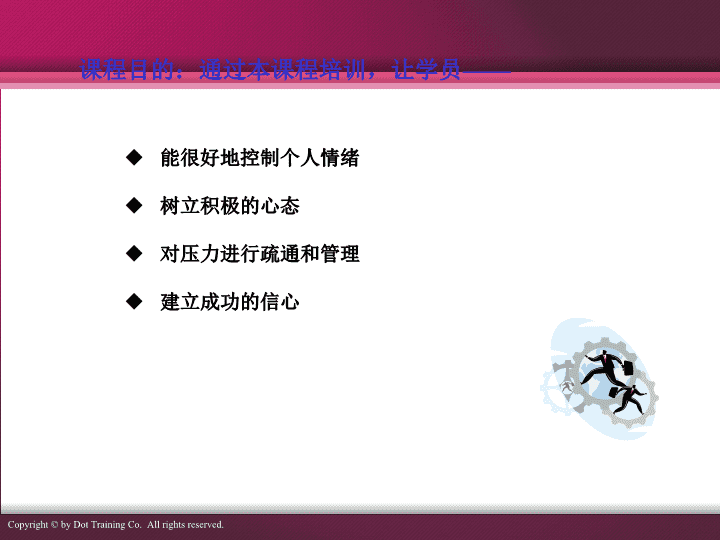 课程目的：通过本课程培训，让学员——

◆ 能很好地控制个人情绪

◆ 树立积极的心态

◆ 对压力进行疏通和管理

◆ 建立成功的信心

Copyright © by Dot Training Co. All rights reserved.